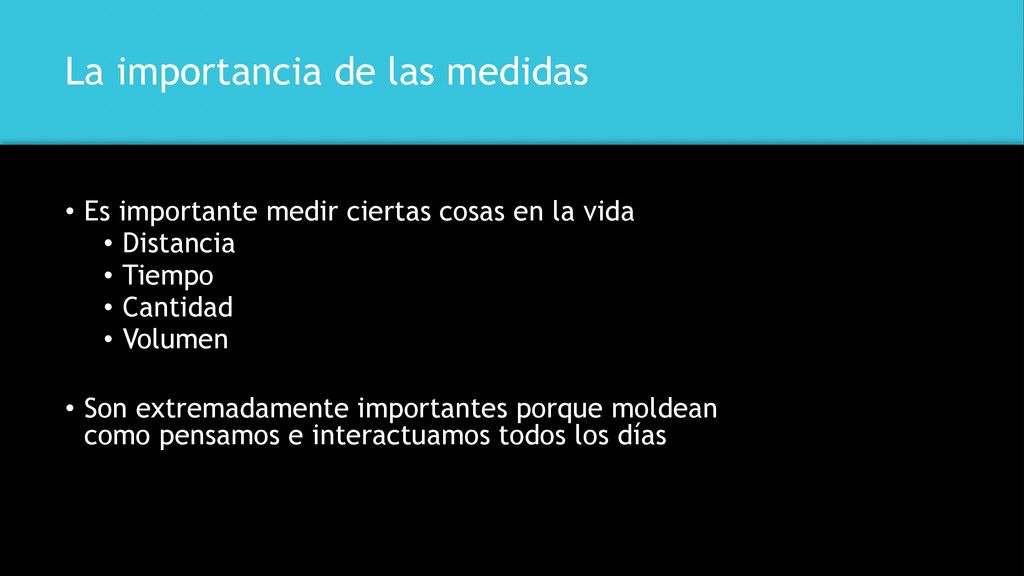 La importancia de las medidas

• Es importante medir ciertas cosas en la vida
  • Distancia
  • Tiempo
  • Cantidad
  • Volumen

• Son extremadamente importantes porque moldean como pensamos e interactuamos todos los días